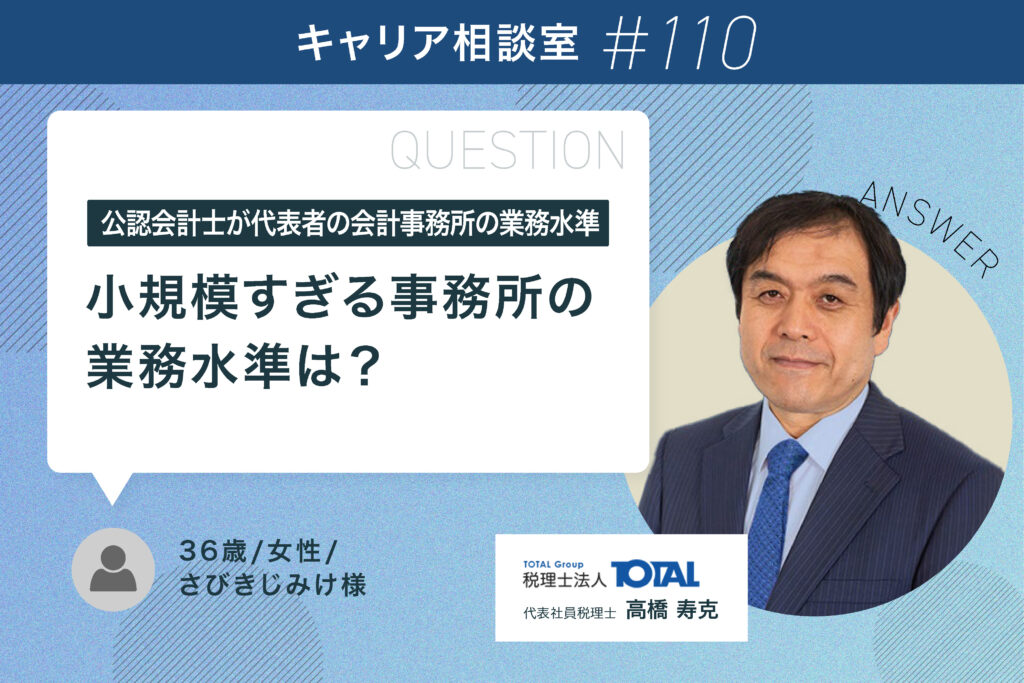 キャリア相談室 #110

QUESTION

公認会計士が代表者の会計事務所の業務水準

小規模すぎる事務所の業務水準は？

ANSWER

36歳/女性/
さびきじみけ様

TOTAL Group
税理士法人 TOTAL
代表社員税理士 高橋 寿克